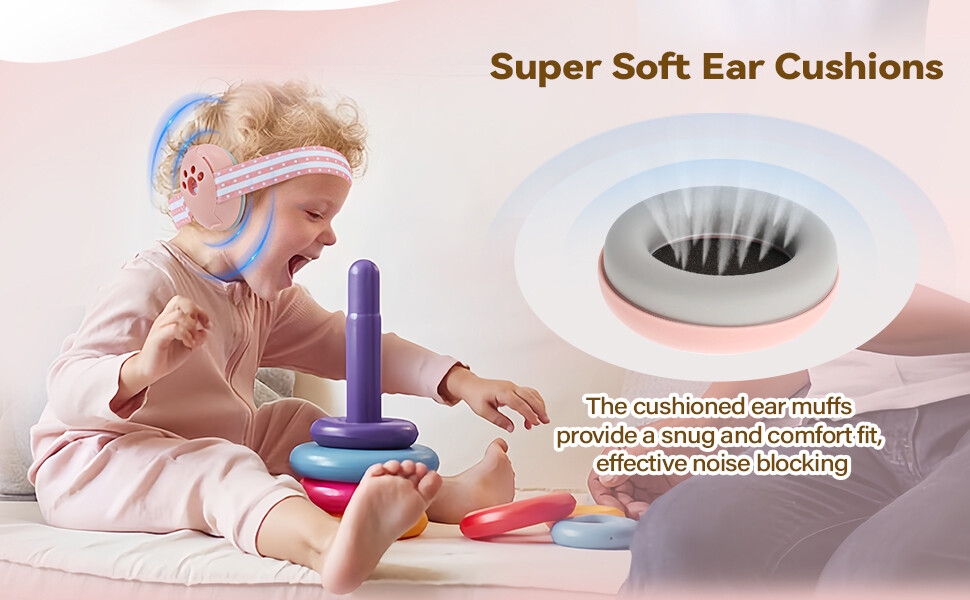 Super Soft Ear Cushions

The cushioned ear muffs provide a snug and comfort fit, effective noise blocking